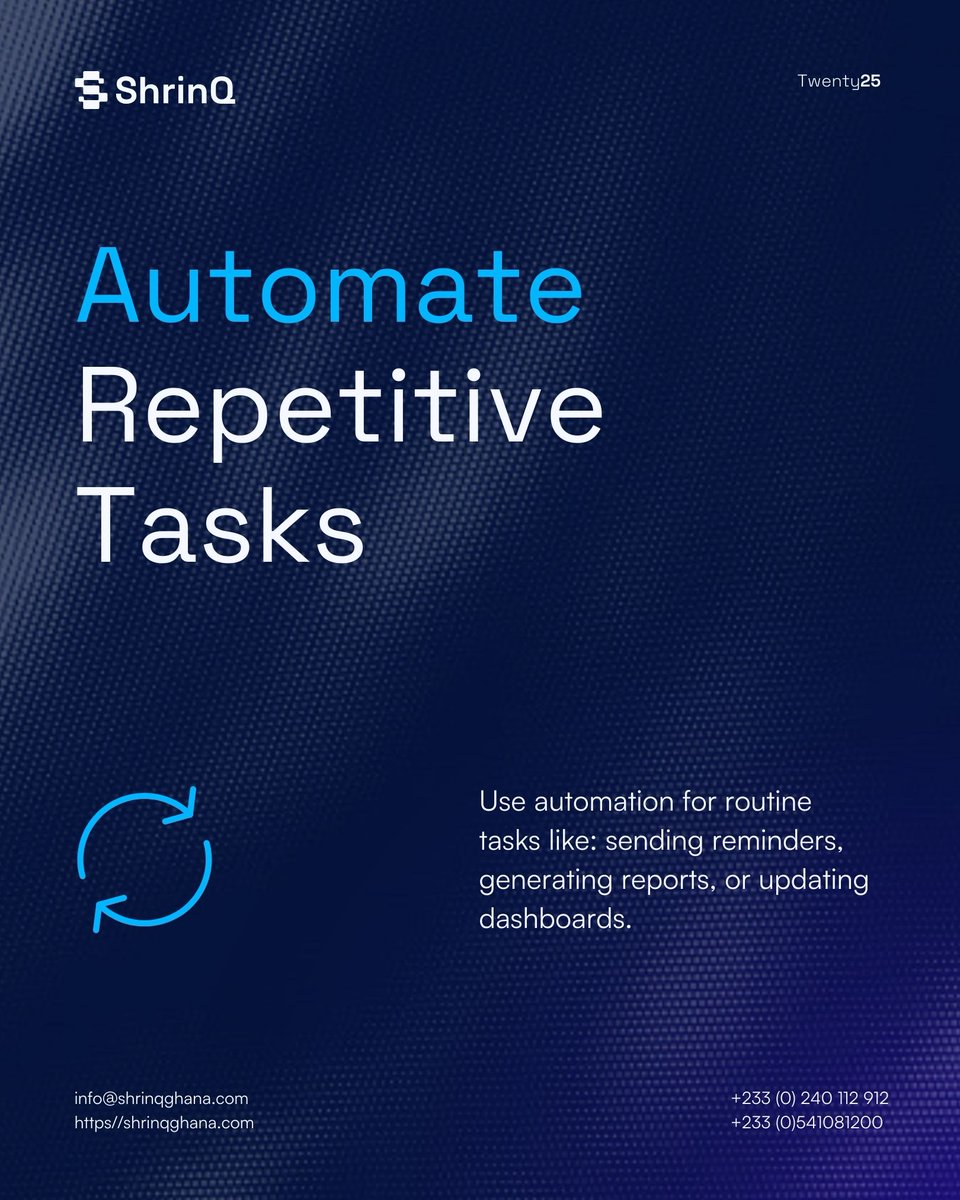 ShrinQ

Twenty25

Automate Repetitive Tasks

Use automation for routine tasks like: sending reminders, generating reports, or updating dashboards.

info@shrinqghana.com
https//shrinqghana.com

+233 (0) 240 112 912
+233 (0)541081200